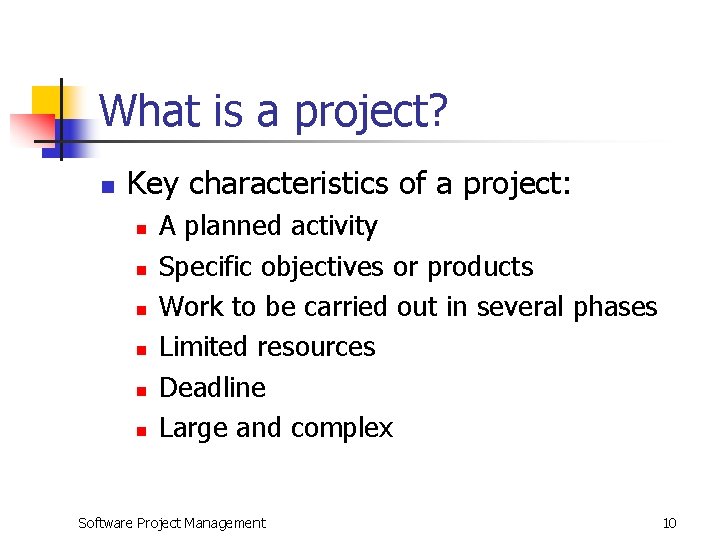 What is a project?

- Key characteristics of a project:
  - A planned activity
  - Specific objectives or products
  - Work to be carried out in several phases
  - Limited resources
  - Deadline
  - Large and complex

Software Project Management

10